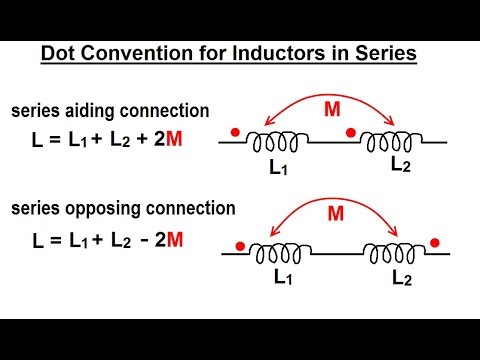 Dot Convention for Inductors in Series

series aiding connection

$L = L_1 + L_2 + 2M$

M

$L_1$

$L_2$

series opposing connection

$L = L_1 + L_2 - 2M$

M

$L_1$

$L_2$